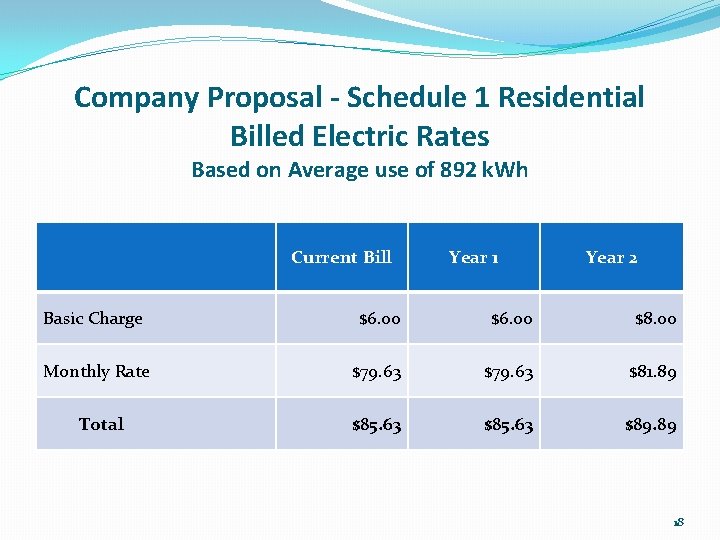 Company Proposal - Schedule 1 Residential Billed Electric Rates

Based on Average use of 892 kWh

| | Current Bill | Year 1 | Year 2 |
|---|---|---|---|
| Basic Charge | \$6.00 | \$6.00 | \$8.00 |
| Monthly Rate | \$79.63 | \$79.63 | \$81.89 |
| Total | \$85.63 | \$85.63 | \$89.89 |

18